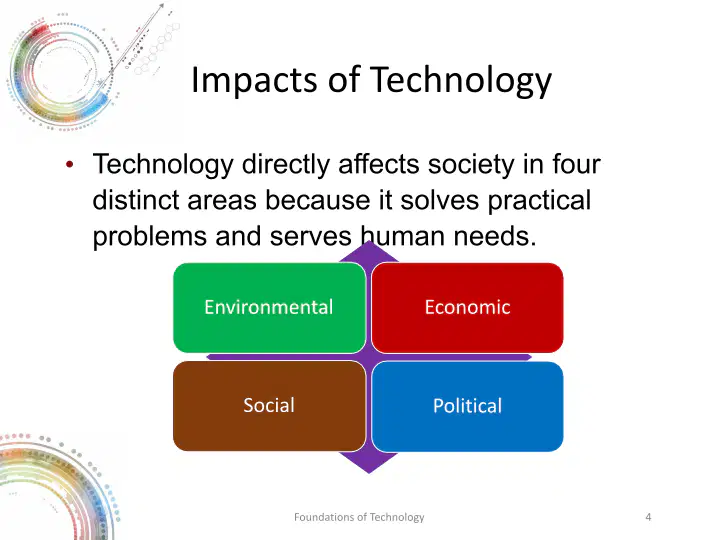 Impacts of Technology

• Technology directly affects society in four distinct areas because it solves practical problems and serves human needs.

Environmental

Economic

Social

Political

Foundations of Technology

4